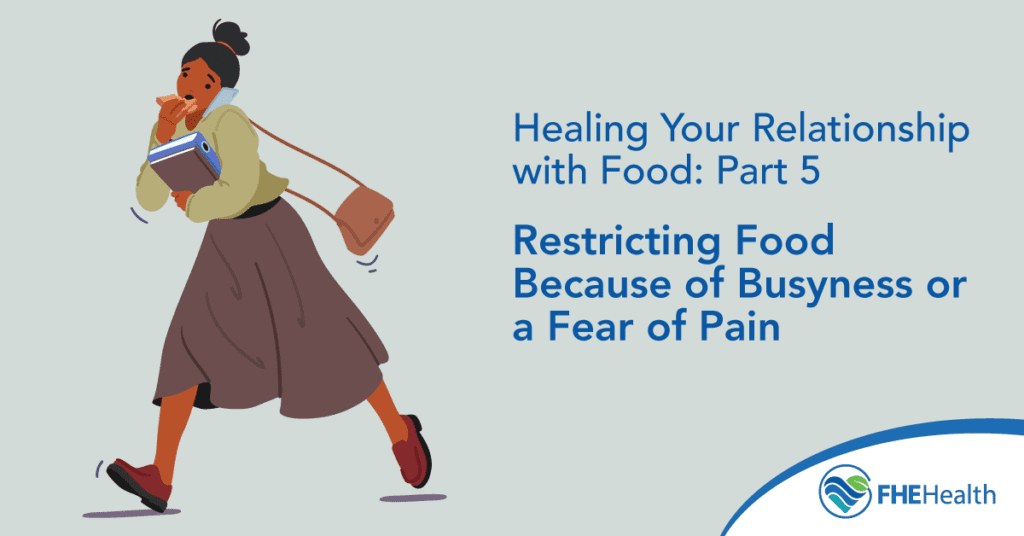 Healing Your Relationship with Food: Part 5

Restricting Food Because of Busyness or a Fear of Pain

FHEHealth